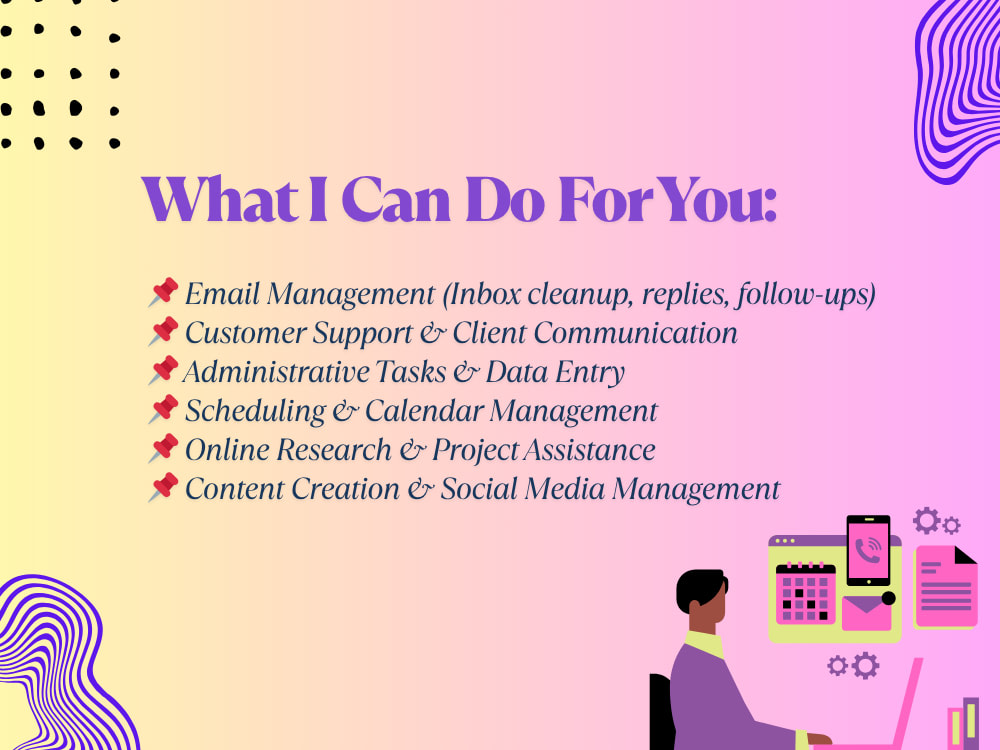 What I Can Do For You:

📌 Email Management (Inbox cleanup, replies, follow-ups)
📌 Customer Support & Client Communication
📌 Administrative Tasks & Data Entry
📌 Scheduling & Calendar Management
📌 Online Research & Project Assistance
📌 Content Creation & Social Media Management